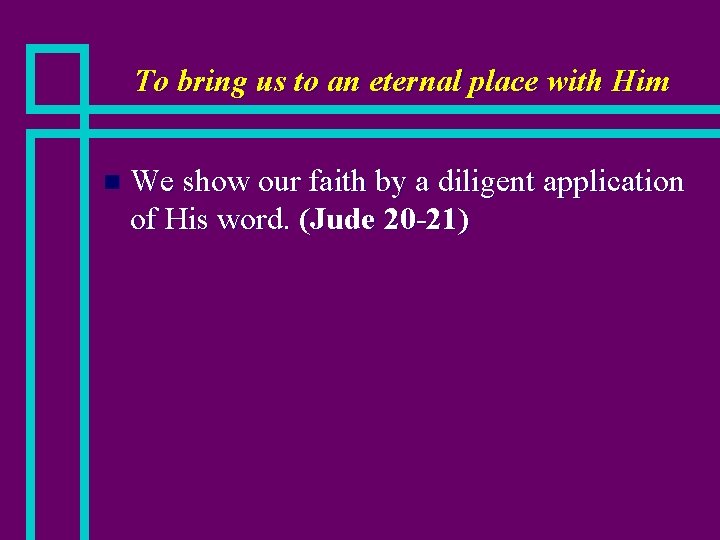 To bring us to an eternal place with Him

We show our faith by a diligent application of His word. (Jude 20-21)